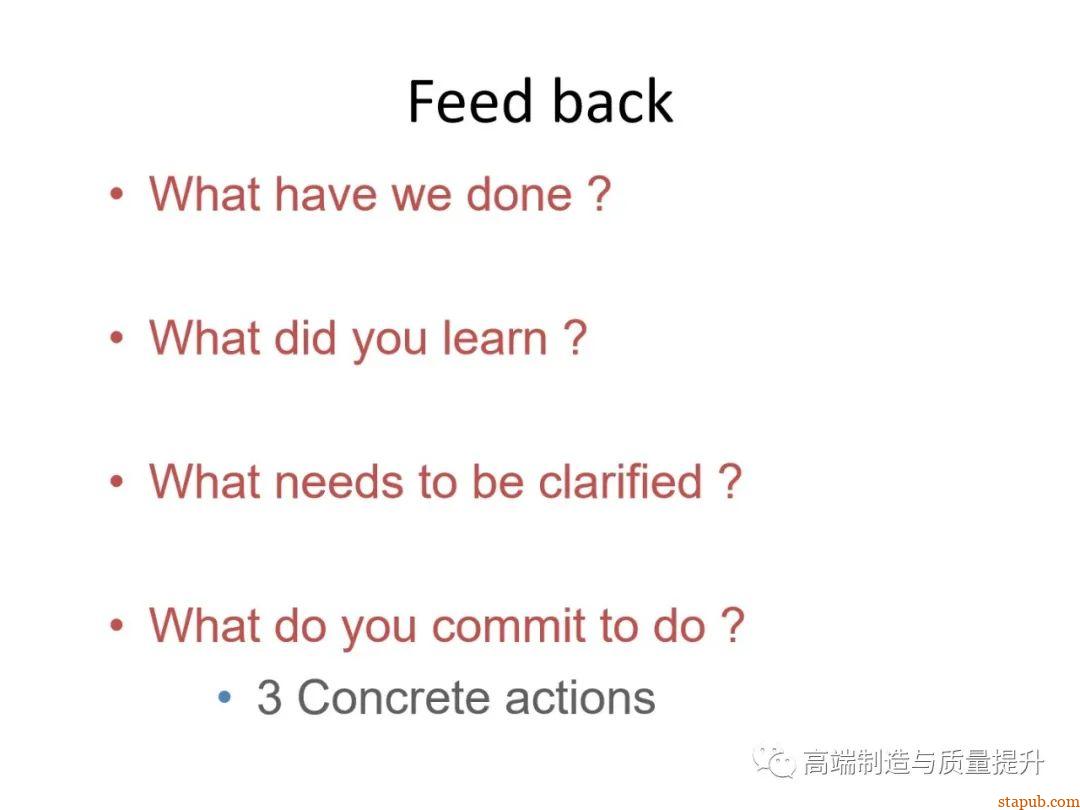 Feed back

• What have we done ?

• What did you learn ?

• What needs to be clarified ?

• What do you commit to do ?
  • 3 Concrete actions

高端制造与质量提升

stapub.com